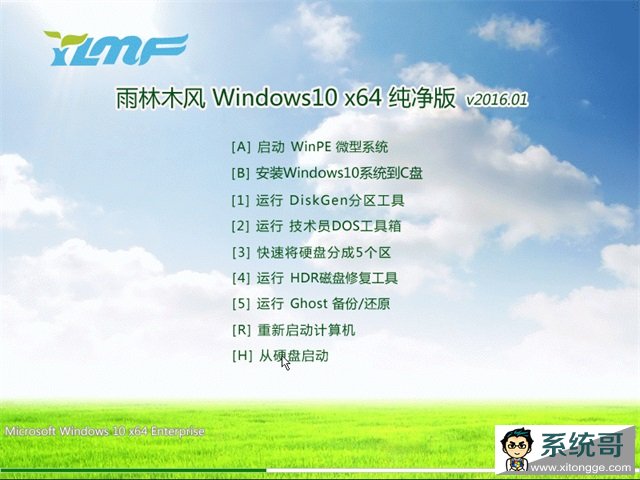 YLMF

雨林木风 Windows10 x64 纯净版 v2016.01

[A] 启动 WinPE 微型系统

[B] 安装Windows10系统到C盘

[1] 运行 DiskGen分区工具

[2] 运行 技术员DOS工具箱

[3] 快速将硬盘分成5个区

[4] 运行 HDR磁盘修复工具

[5] 运行 Ghost 备份/还原

[R] 重新启动计算机

[H] 从硬盘启动

Microsoft Windows 10 x64 Enterprise

系统哥
www.xitongge.com